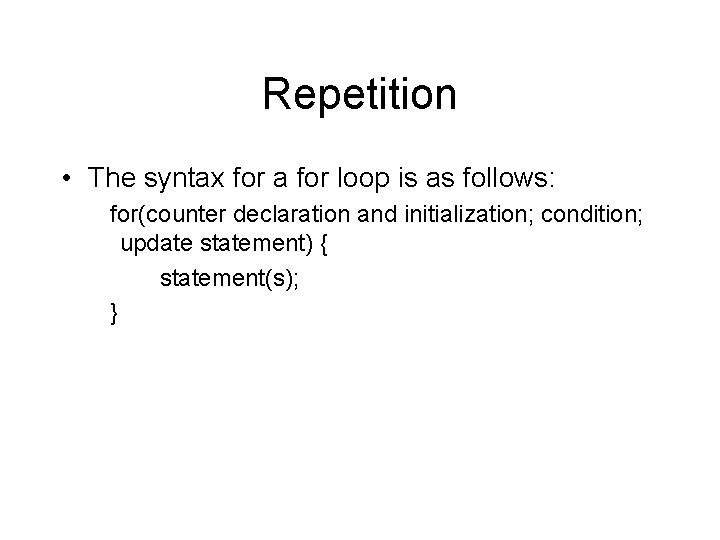 Repetition

• The syntax for a for loop is as follows:

for(counter declaration and initialization; condition; update statement) {
statement(s);
}